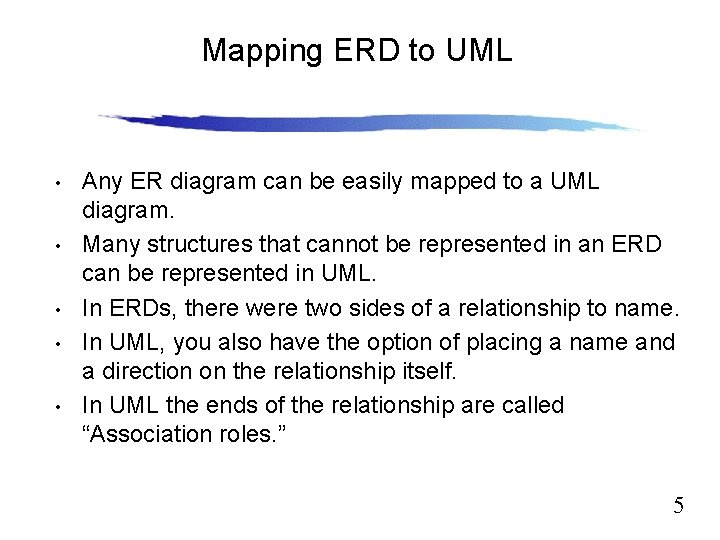 Mapping ERD to UML

• Any ER diagram can be easily mapped to a UML diagram.
• Many structures that cannot be represented in an ERD can be represented in UML.
• In ERDs, there were two sides of a relationship to name.
• In UML, you also have the option of placing a name and a direction on the relationship itself.
• In UML the ends of the relationship are called “Association roles.”

5